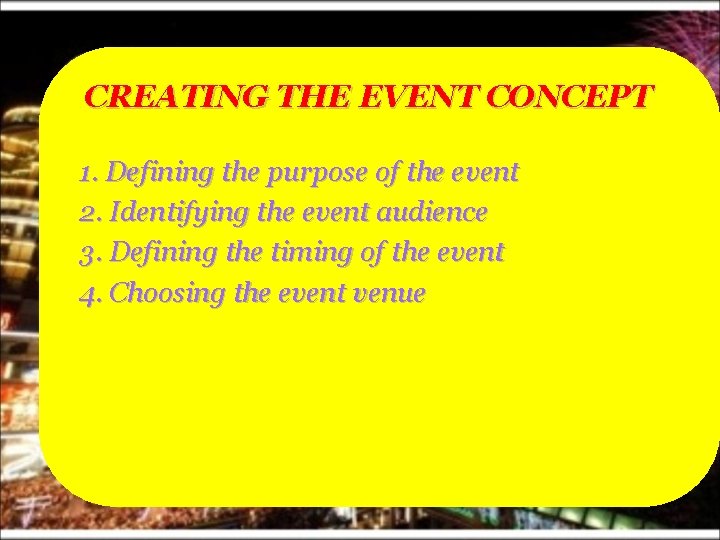 CREATING THE EVENT CONCEPT

1. Defining the purpose of the event
2. Identifying the event audience
3. Defining the timing of the event
4. Choosing the event venue